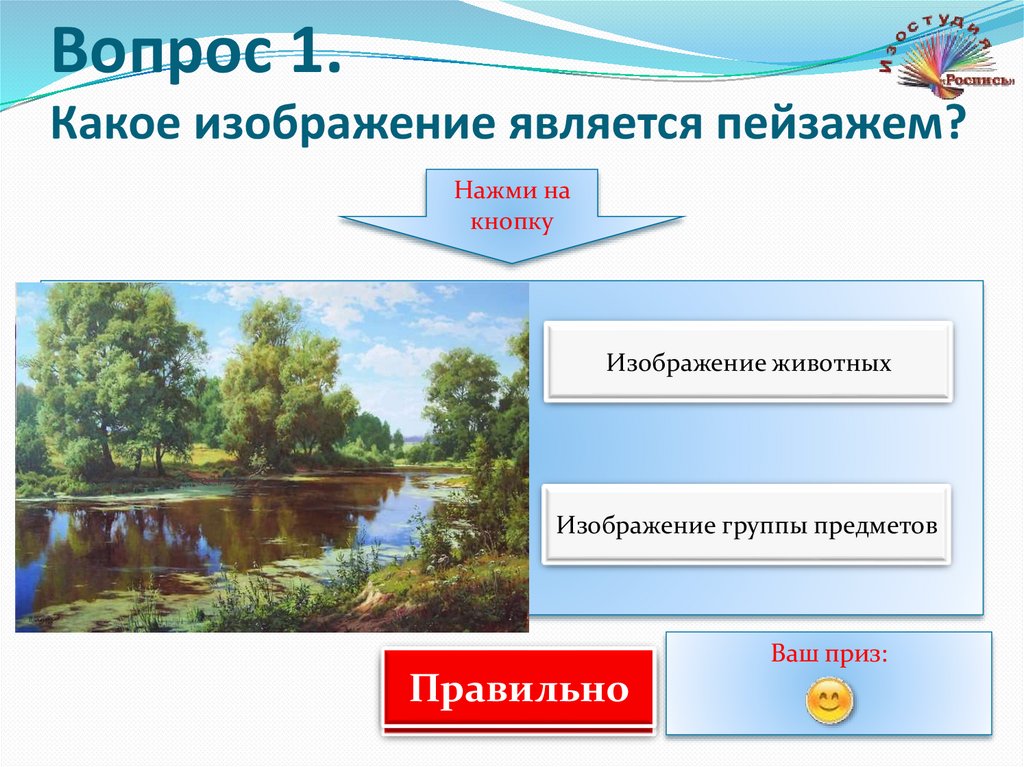 Вопрос 1.
Какое изображение является пейзажем?

Изостудия «Роспись»

Нажми на кнопку

Изображение животных

Изображение группы предметов

Правильно

Ваш приз: